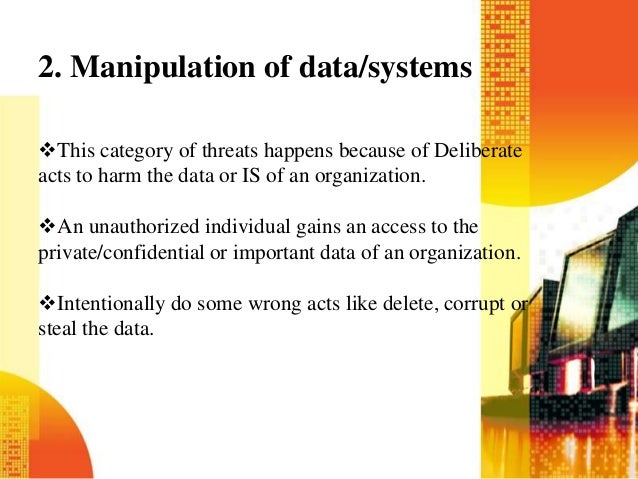 2. Manipulation of data/systems

❖This category of threats happens because of Deliberate acts to harm the data or IS of an organization.

❖An unauthorized individual gains an access to the private/confidential or important data of an organization.

❖Intentionally do some wrong acts like delete, corrupt or steal the data.